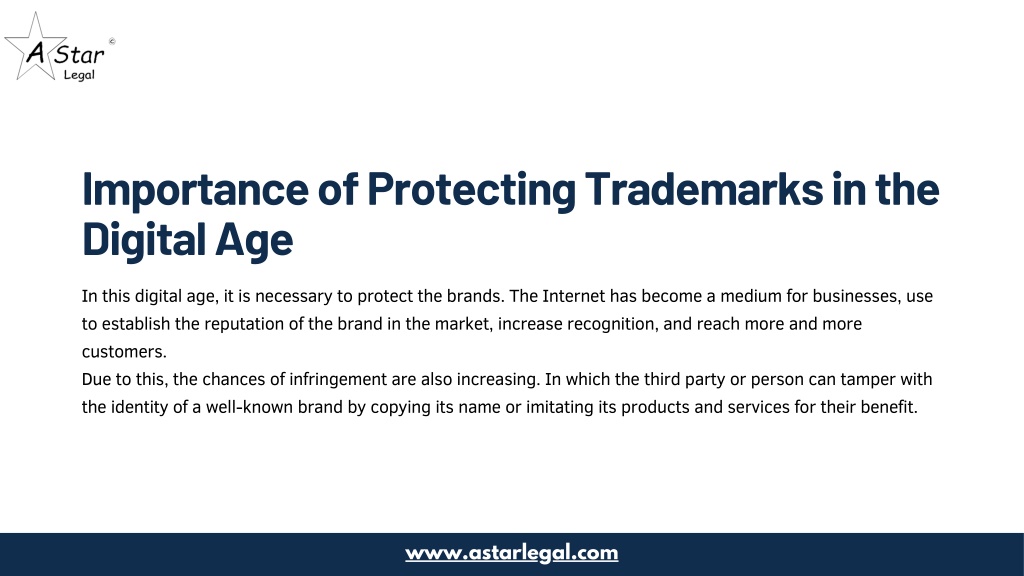 A Star ©
Legal

Importance of Protecting Trademarks in the Digital Age

In this digital age, it is necessary to protect the brands. The Internet has become a medium for businesses, use to establish the reputation of the brand in the market, increase recognition, and reach more and more customers.
Due to this, the chances of infringement are also increasing. In which the third party or person can tamper with the identity of a well-known brand by copying its name or imitating its products and services for their benefit.

www.astarlegal.com